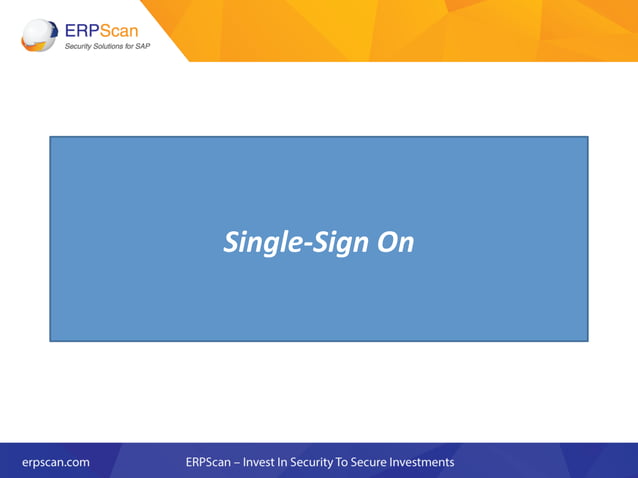 ERPScan
Security Solutions for SAP

Single-Sign On

erpscan.com

ERPScan – Invest In Security To Secure Investments